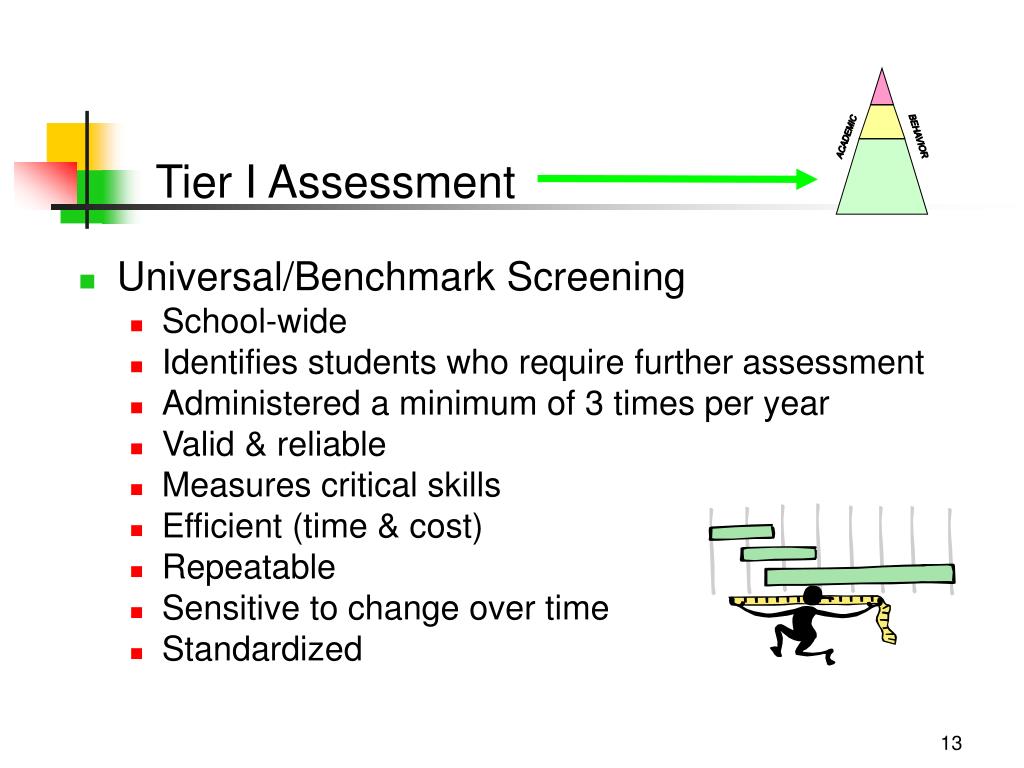 Tier I Assessment

ACADEMIC

BEHAVIOR

Universal/Benchmark Screening

School-wide

Identifies students who require further assessment

Administered a minimum of 3 times per year

Valid & reliable

Measures critical skills

Efficient (time & cost)

Repeatable

Sensitive to change over time

Standardized

13